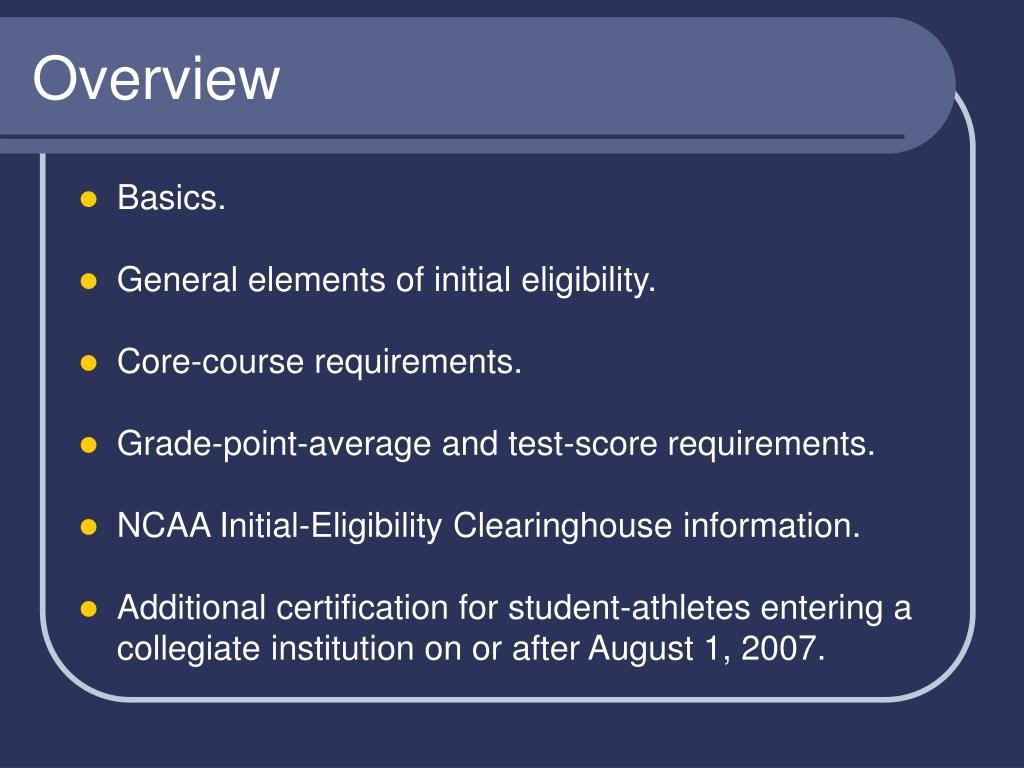 Overview

- Basics.
- General elements of initial eligibility.
- Core-course requirements.
- Grade-point-average and test-score requirements.
- NCAA Initial-Eligibility Clearinghouse information.
- Additional certification for student-athletes entering a collegiate institution on or after August 1, 2007.